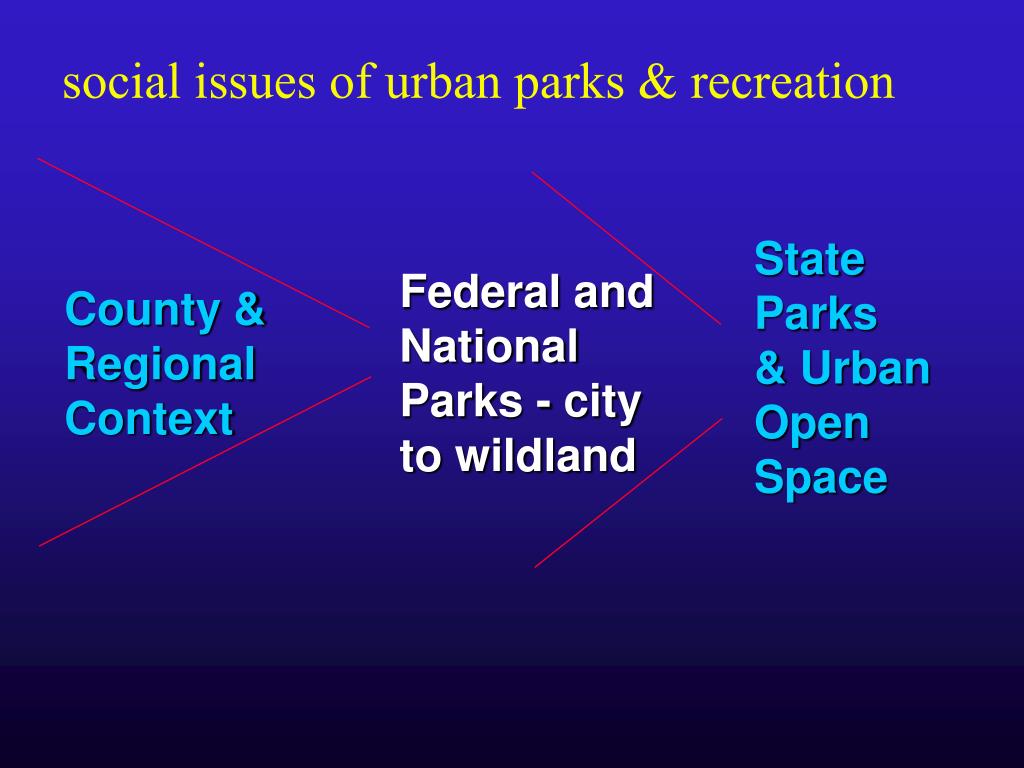 social issues of urban parks & recreation

County & Regional Context

Federal and National Parks - city to wildland

State Parks & Urban Open Space